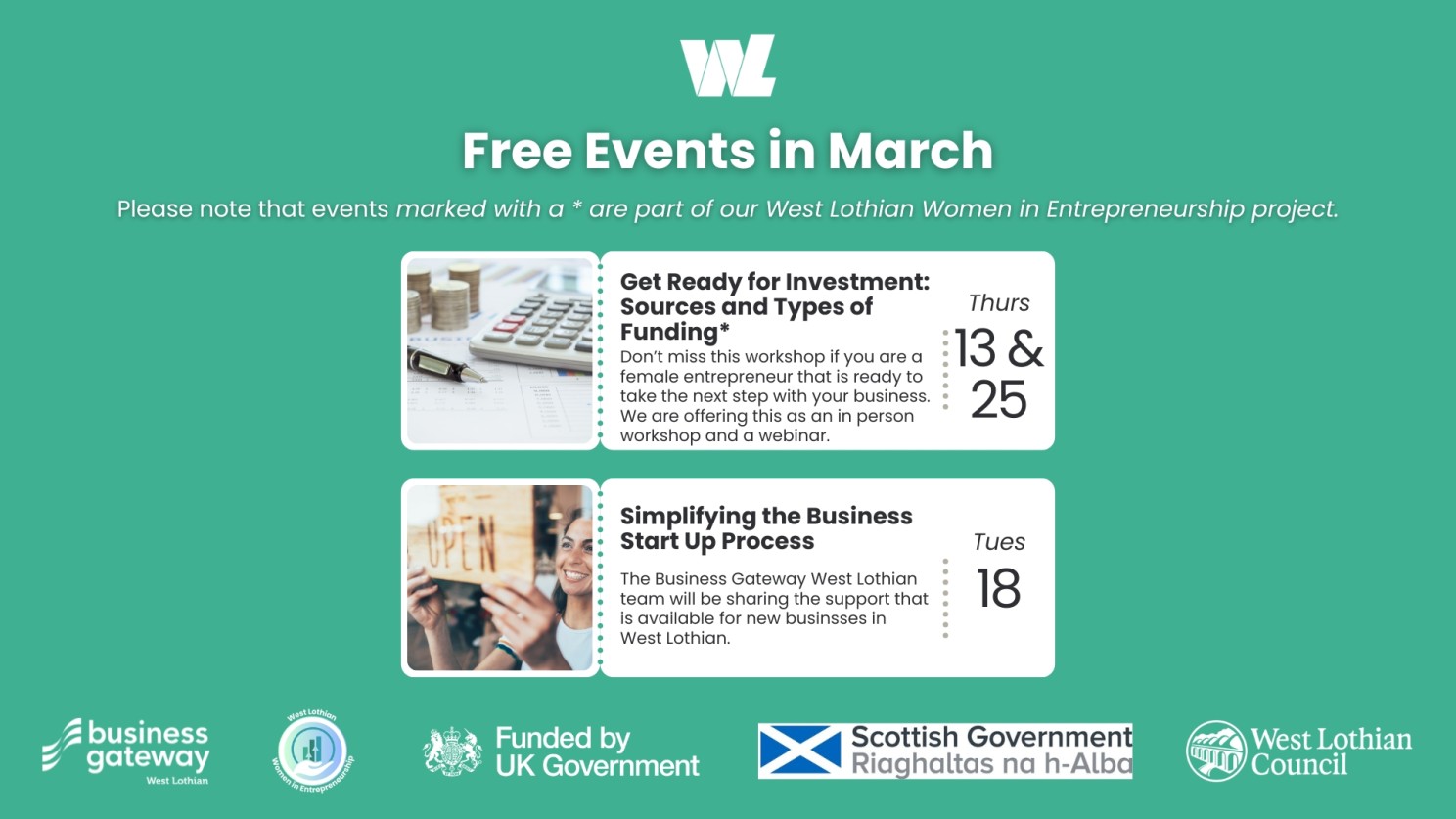 WL

Free Events in March

Please note that events marked with a * are part of our West Lothian Women in Entrepreneurship project.

Get Ready for Investment: Sources and Types of Funding*

Don't miss this workshop if you are a female entrepreneur that is ready to take the next step with your business. We are offering this as an in person workshop and a webinar.

Thurs
13 &
25

OPEN

Simplifying the Business Start Up Process

The Business Gateway West Lothian team will be sharing the support that is available for new businsses in West Lothian.

Tues
18

business gateway
West Lothian

West Lothian
Women in Entrepreneurship

Funded by
UK Government

Scottish Government
Riaghaltas na h-Alba

West Lothian
Council